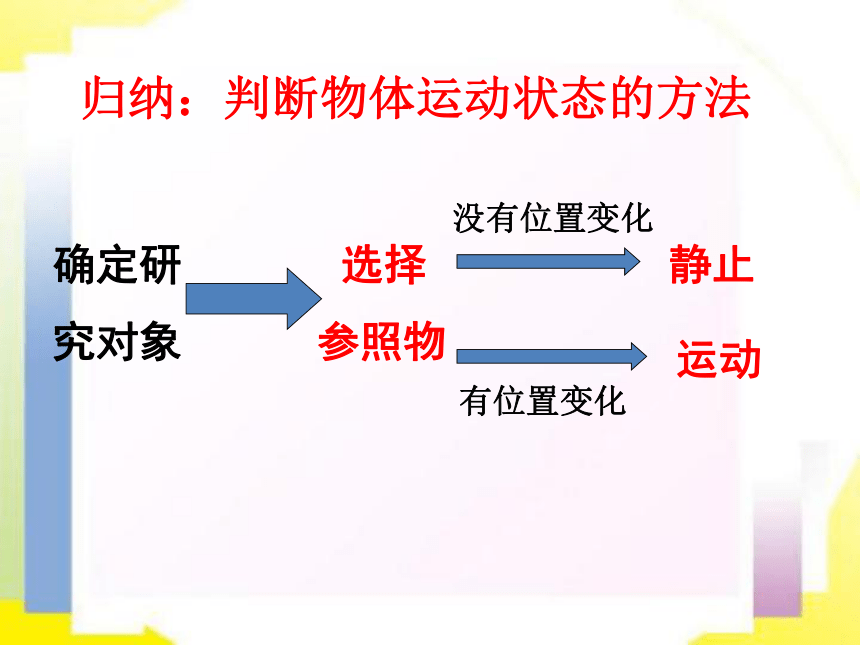 归纳：判断物体运动状态的方法

确定研究对象

选择参照物

没有位置变化

静止

有位置变化

运动